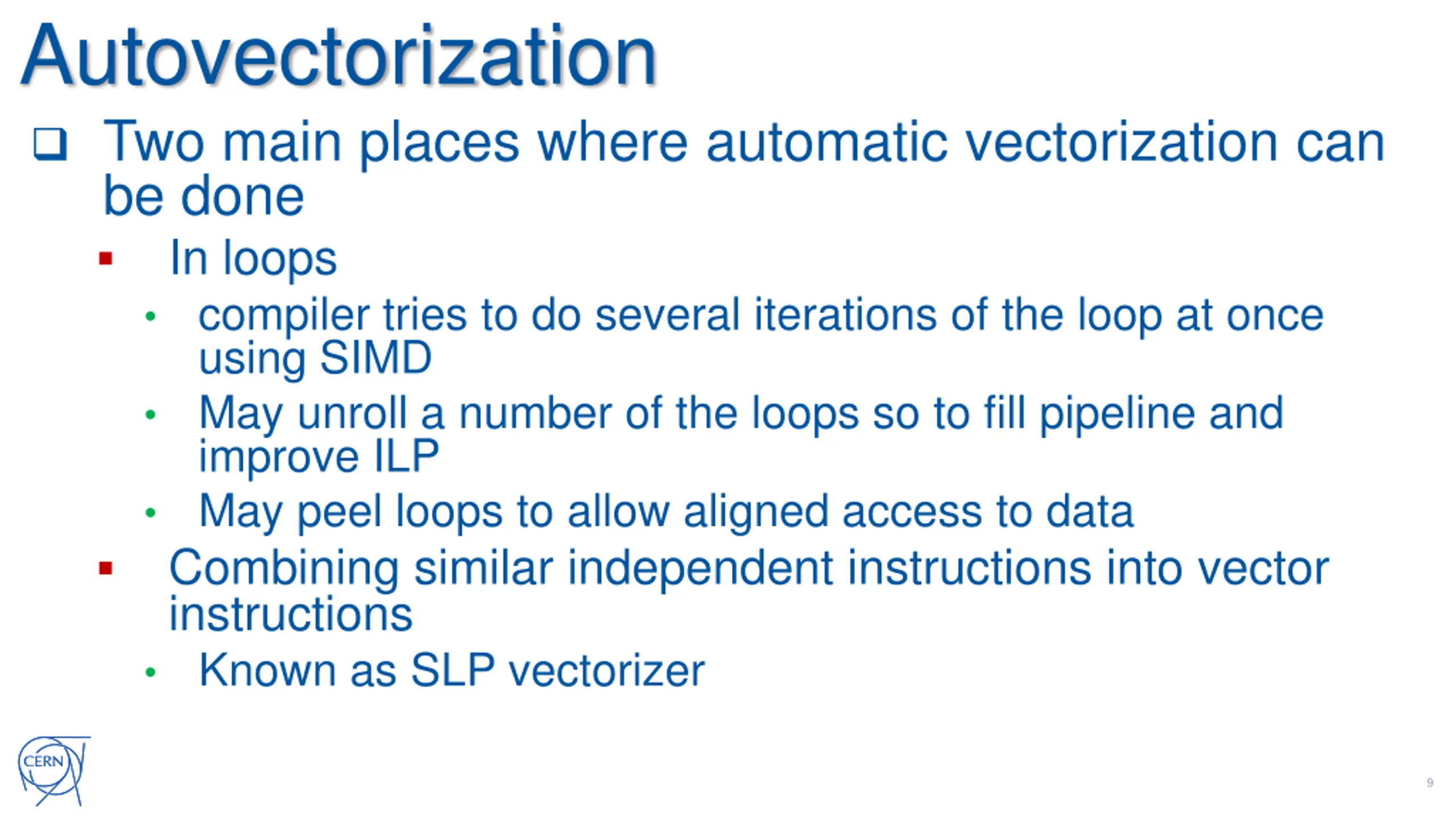 Autovectorization

❑ Two main places where automatic vectorization can be done

▪ In loops

• compiler tries to do several iterations of the loop at once using SIMD

• May unroll a number of the loops so to fill pipeline and improve ILP

• May peel loops to allow aligned access to data

▪ Combining similar independent instructions into vector instructions

• Known as SLP vectorizer

CERN

9